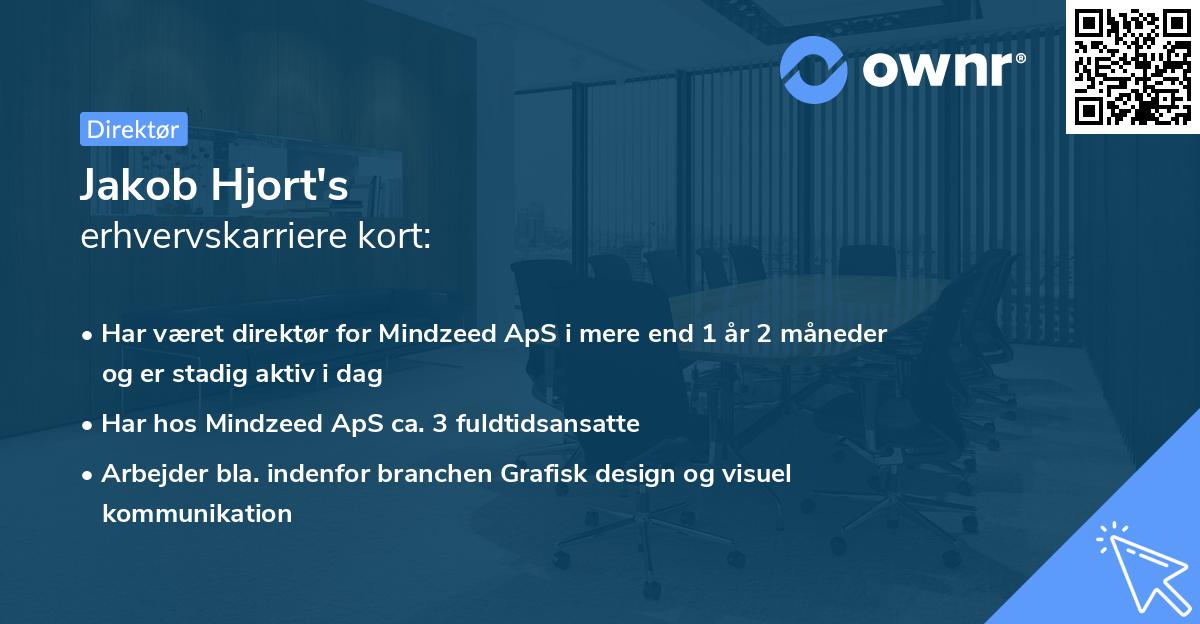 ownr®

Direktør

Jakob Hjort's
erhvervskarriere kort:

• Har været direktør for Mindzeed ApS i mere end 1 år 2 måneder og er stadig aktiv i dag
• Har hos Mindzeed ApS ca. 3 fuldtidsansatte
• Arbejder bla. indenfor branchen Grafisk design og visuel kommunikation